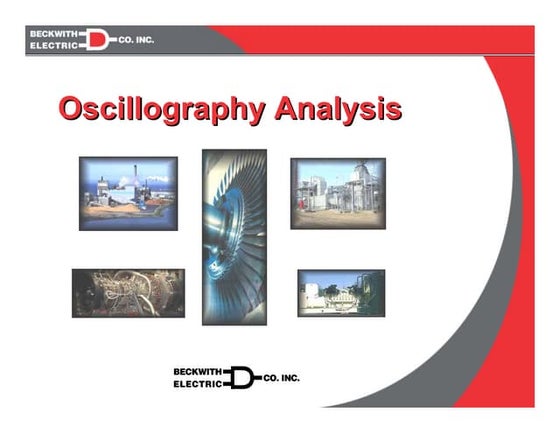 BECKWITH ELECTRIC CO. INC.

Oscillography Analysis

BECKWITH ELECTRIC CO. INC.